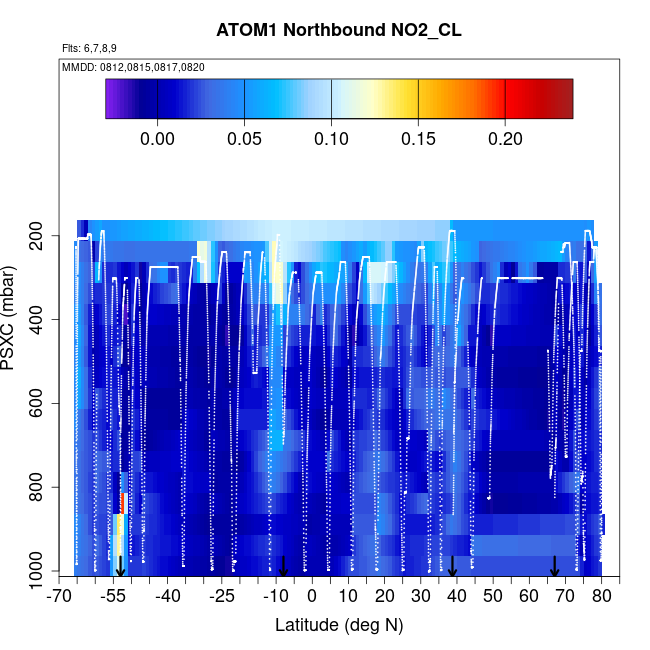 ATOM1 Northbound NO2_CL

Flts: 6,7,8,9

MMDD: 0812,0815,0817,0820

0.00 0.05 0.10 0.15 0.20

PSXC (mbar)

200
400
600
800
1000

-70 -55 -40 -25 -10 0 10 20 30 40 50 60 70 80

Latitude (deg N)